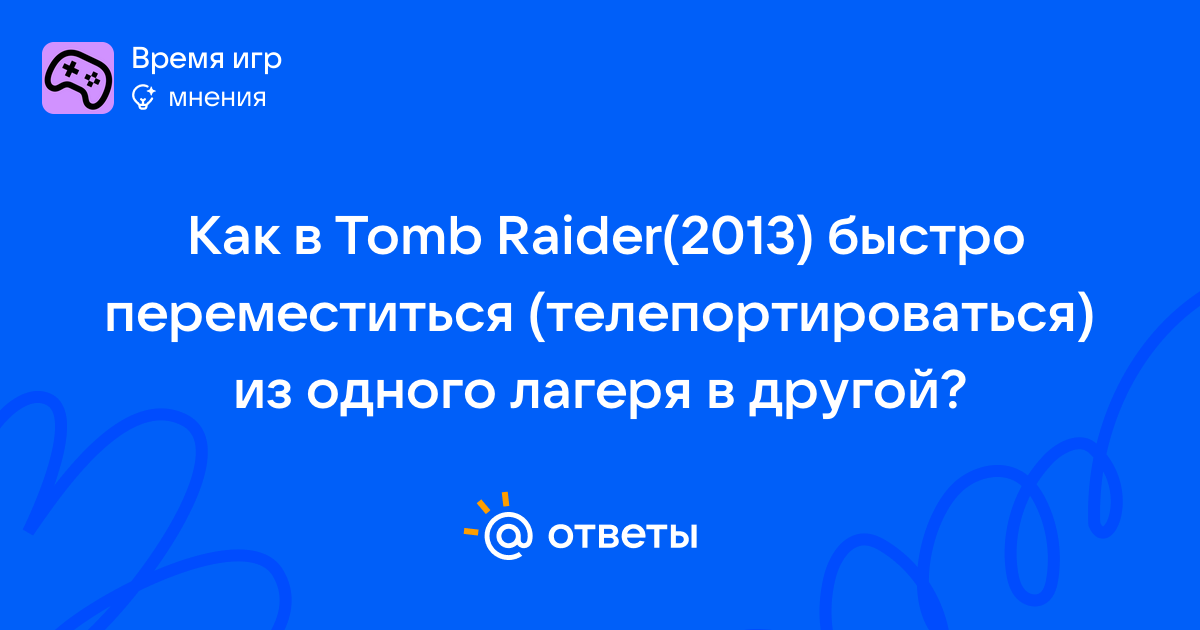 Время игр
мнения

Как в Tomb Raider(2013) быстро переместиться (телепортироваться) из одного лагеря в другой?

@ ответы